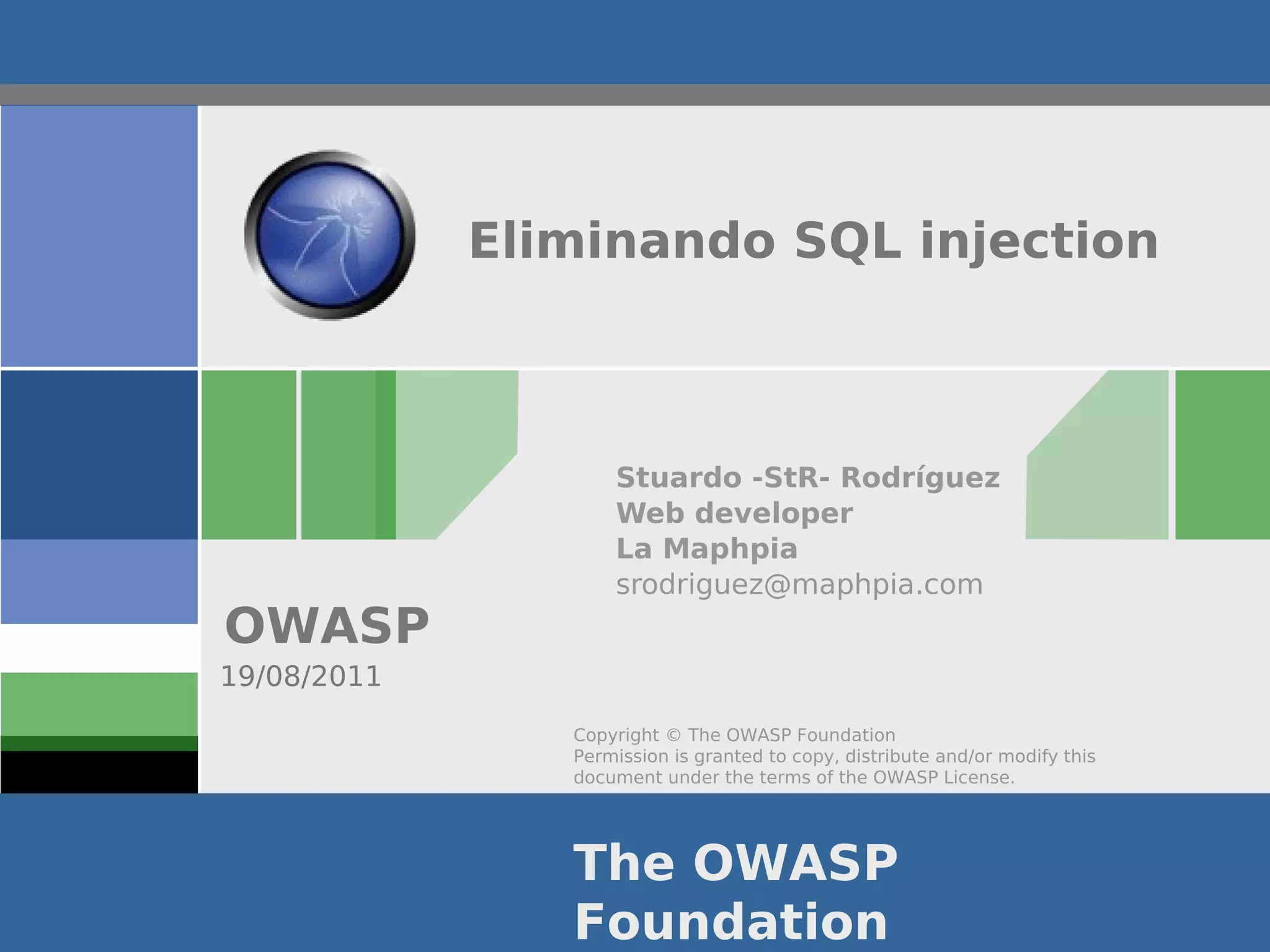 Eliminando SQL injection

Stuardo -StR- Rodríguez
Web developer
La Maphpia
srodriguez@maphpia.com

OWASP
19/08/2011

Copyright © The OWASP Foundation
Permission is granted to copy, distribute and/or modify this document under the terms of the OWASP License.

The OWASP Foundation